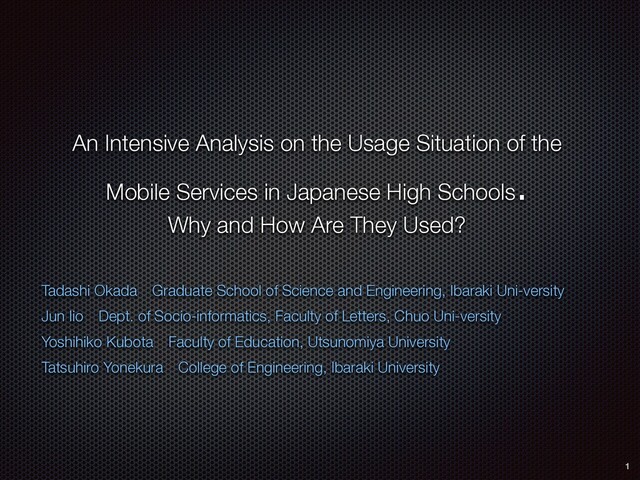 An Intensive Analysis on the Usage Situation of the Mobile Services in Japanese High Schools. Why and How Are They Used?

Tadashi Okada Graduate School of Science and Engineering, Ibaraki Uni-versity
Jun Iio Dept. of Socio-informatics, Faculty of Letters, Chuo Uni-versity
Yoshihiko Kubota Faculty of Education, Utsunomiya University
Tatsuhiro Yonekura College of Engineering, Ibaraki University

1